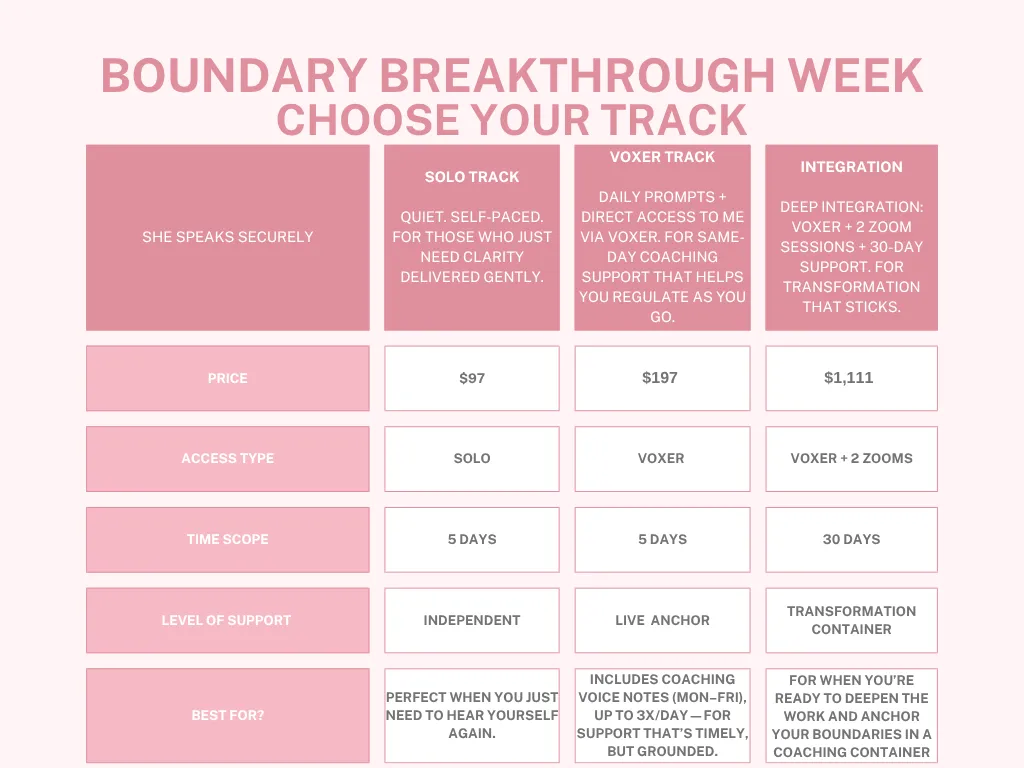 BOUNDARY BREAKTHROUGH WEEK
CHOOSE YOUR TRACK

| SHE SPEAKS SECURELY | SOLO TRACK QUIET. SELF-PACED. FOR THOSE WHO JUST NEED CLARITY DELIVERED GENTLY. | VOXER TRACK DAILY PROMPTS + DIRECT ACCESS TO ME VIA VOXER. FOR SAME-DAY COACHING SUPPORT THAT HELPS YOU REGULATE AS YOU GO. | INTEGRATION DEEP INTEGRATION: VOXER + 2 ZOOM SESSIONS + 30-DAY SUPPORT. FOR TRANSFORMATION THAT STICKS. |
|---|---|---|---|
| PRICE | $97 | $197 | $1,111 |
| ACCESS TYPE | SOLO | VOXER | VOXER + 2 ZOOMS |
| TIME SCOPE | 5 DAYS | 5 DAYS | 30 DAYS |
| LEVEL OF SUPPORT | INDEPENDENT | LIVE ANCHOR | TRANSFORMATION CONTAINER |
| BEST FOR? | PERFECT WHEN YOU JUST NEED TO HEAR YOURSELF AGAIN. | INCLUDES COACHING VOICE NOTES (MON–FRI), UP TO 3X/DAY — FOR SUPPORT THAT'S TIMELY, BUT GROUNDED. | FOR WHEN YOU'RE READY TO DEEPEN THE WORK AND ANCHOR YOUR BOUNDARIES IN A COACHING CONTAINER |